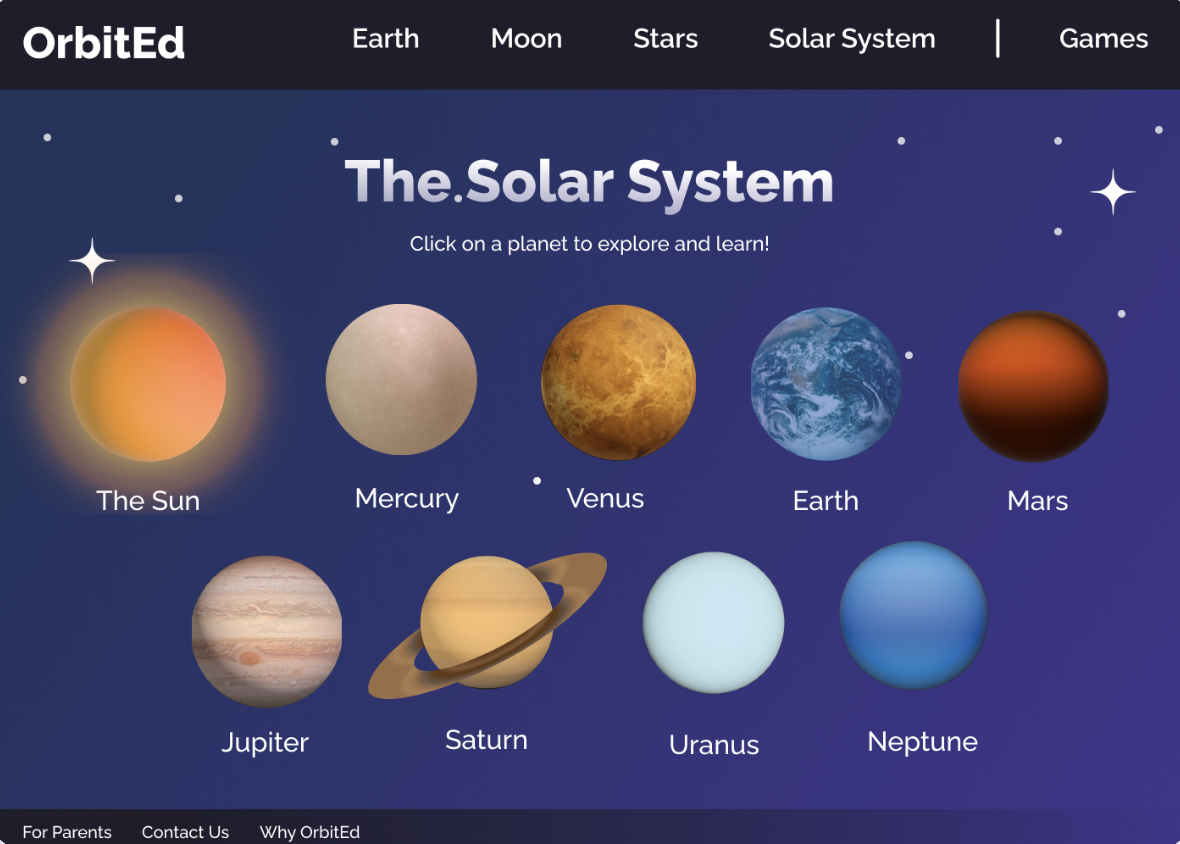 OrbitEd

Earth Moon Stars Solar System | Games

The.Solar System

Click on a planet to explore and learn!

The Sun Mercury Venus Earth Mars

Jupiter Saturn Uranus Neptune

For Parents Contact Us Why OrbitEd